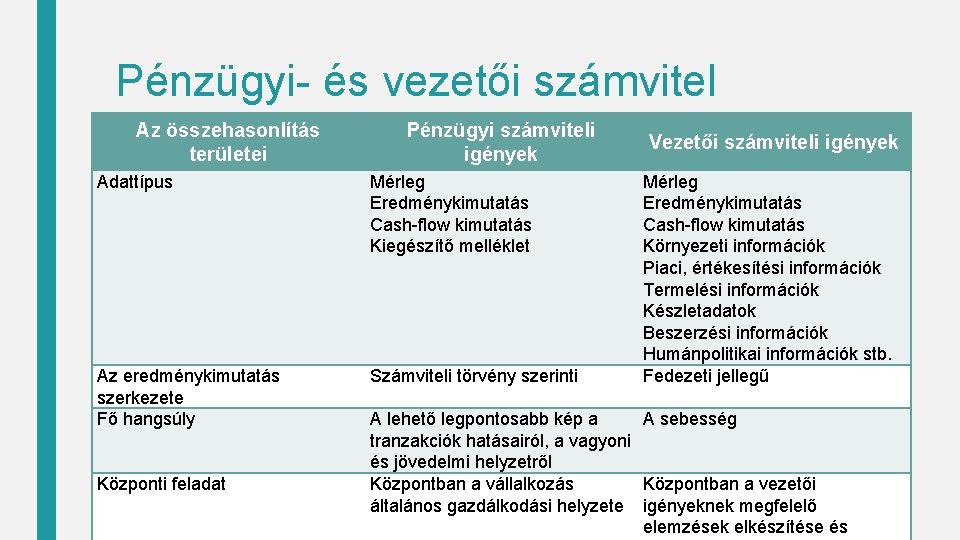 Pénzügyi- és vezetői számvitel

| Az összehasonlítás területei | Pénzügyi számviteli igények | Vezetői számviteli igények |
|---|---|---|
| Adattípus | Mérleg Eredménykimutatás Cash-flow kimutatás Kiegészítő melléklet | Mérleg Eredménykimutatás Cash-flow kimutatás Környezeti információk Piaci, értékesítési információk Termelési információk Készletadatok Beszerzési információk Humánpolitikai információk stb. |
| Az eredménykimutatás szerkezete | Számviteli törvény szerinti | Fedezeti jellegű |
| Fő hangsúly | A lehető legpontosabb kép a tranzakciók hatásairól, a vagyoni és jövedelmi helyzetről | A sebesség |
| Központi feladat | Központban a vállalkozás általános gazdálkodási helyzete | Központban a vezetői igényeknek megfelelő elemzések elkészítése és |